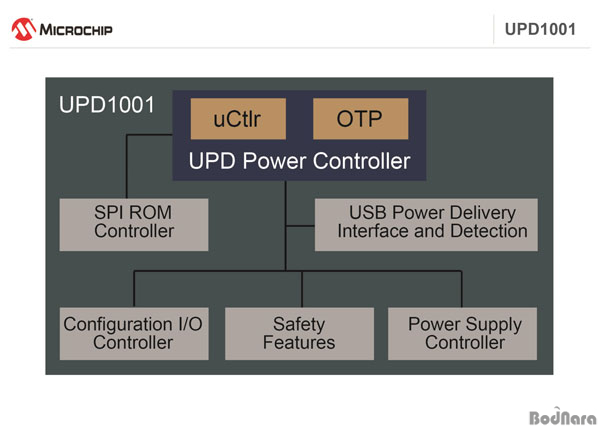 MICROCHIP

UPD1001

UPD1001

uCtlr

OTP

UPD Power Controller

SPI ROM Controller

USB Power Delivery Interface and Detection

Configuration I/O Controller

Safety Features

Power Supply Controller

BodNara